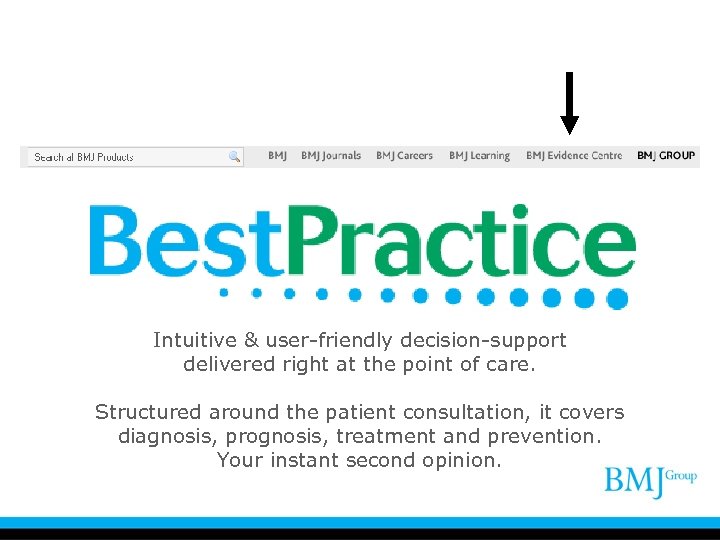 Search all BMJ Products

BMJ BMJ Journals BMJ Careers BMJ Learning BMJ Evidence Centre BMJ GROUP

BestPractice

Intuitive & user-friendly decision-support delivered right at the point of care.

Structured around the patient consultation, it covers diagnosis, prognosis, treatment and prevention. Your instant second opinion.

BMJ Group